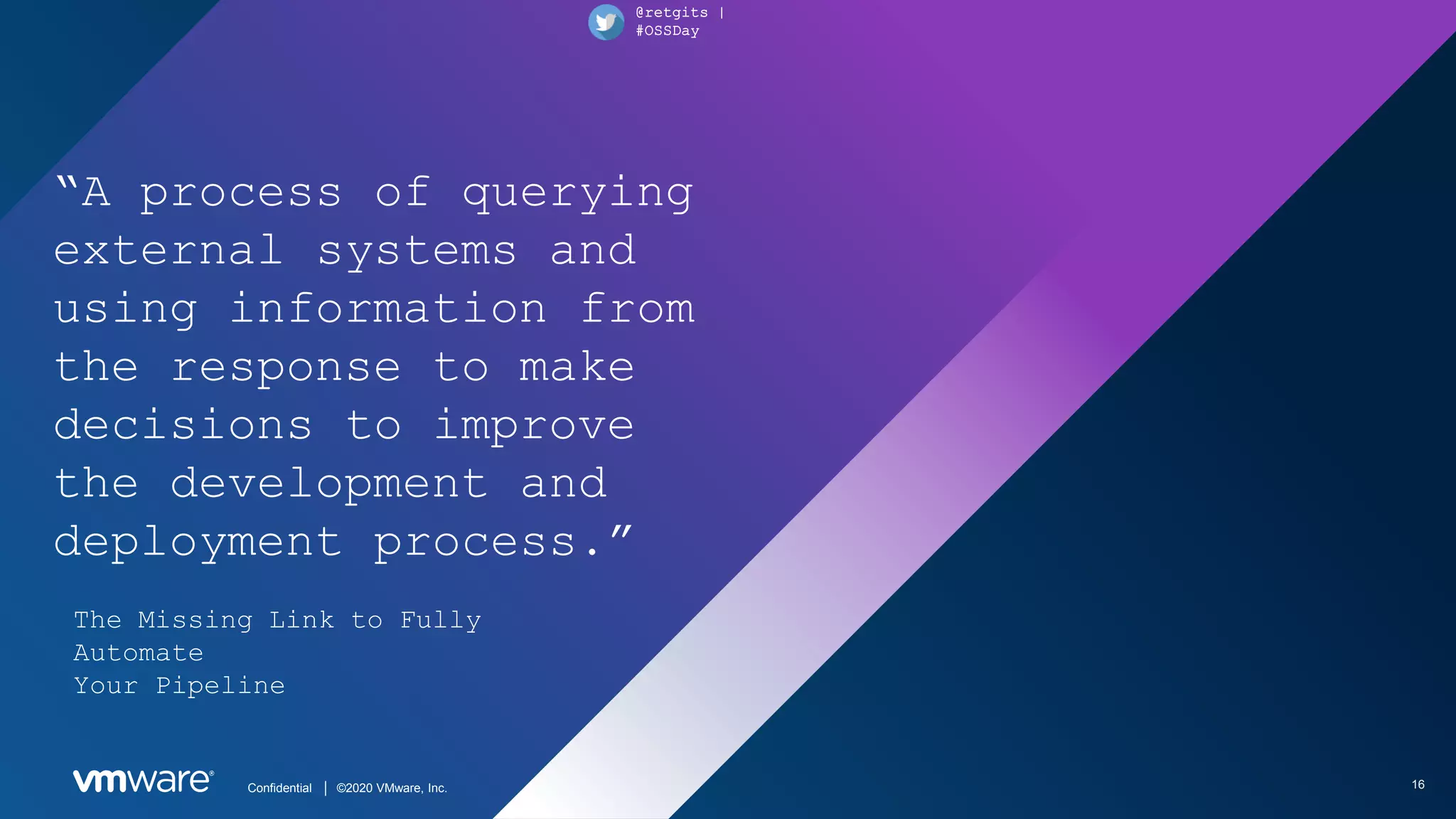 @retgits |
#OSSDay

“A process of querying external systems and using information from the response to make decisions to improve the development and deployment process.”

The Missing Link to Fully Automate
Your Pipeline

vmware®

Confidential | ©2020 VMware, Inc.

16